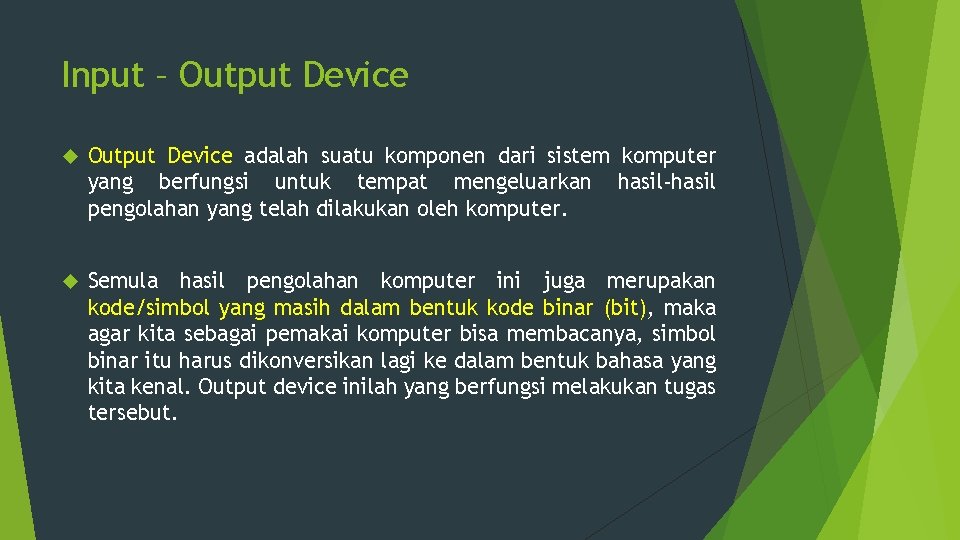 Input – Output Device

Output Device adalah suatu komponen dari sistem komputer yang berfungsi untuk tempat mengeluarkan hasil-hasil pengolahan yang telah dilakukan oleh komputer.

Semula hasil pengolahan komputer ini juga merupakan kode/simbol yang masih dalam bentuk kode binar (bit), maka agar kita sebagai pemakai komputer bisa membacanya, simbol binar itu harus dikonversikan lagi ke dalam bentuk bahasa yang kita kenal. Output device inilah yang berfungsi melakukan tugas tersebut.